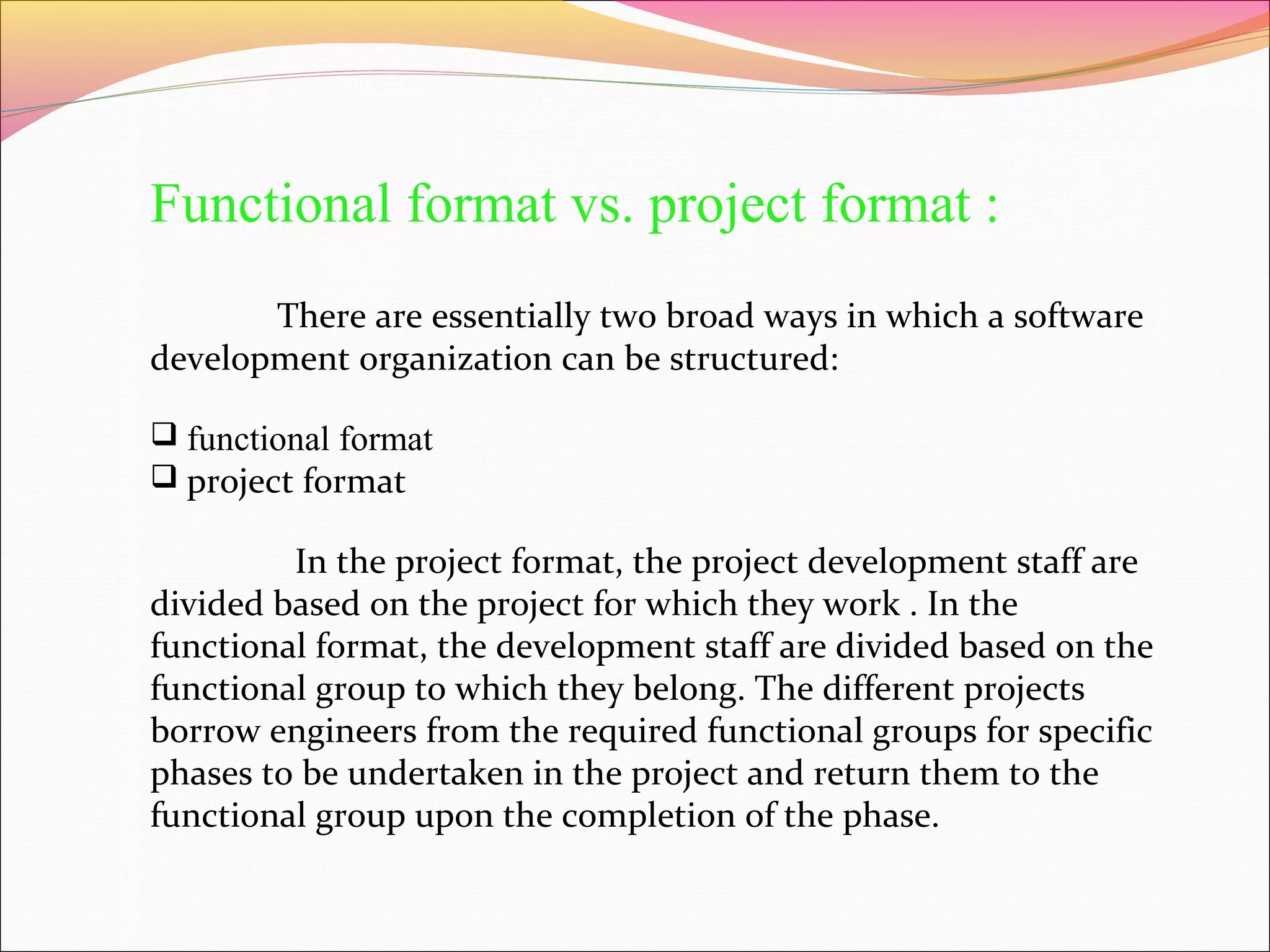 Functional format vs. project format :

There are essentially two broad ways in which a software development organization can be structured:

❑ functional format
❑ project format

In the project format, the project development staff are divided based on the project for which they work . In the functional format, the development staff are divided based on the functional group to which they belong. The different projects borrow engineers from the required functional groups for specific phases to be undertaken in the project and return them to the functional group upon the completion of the phase.